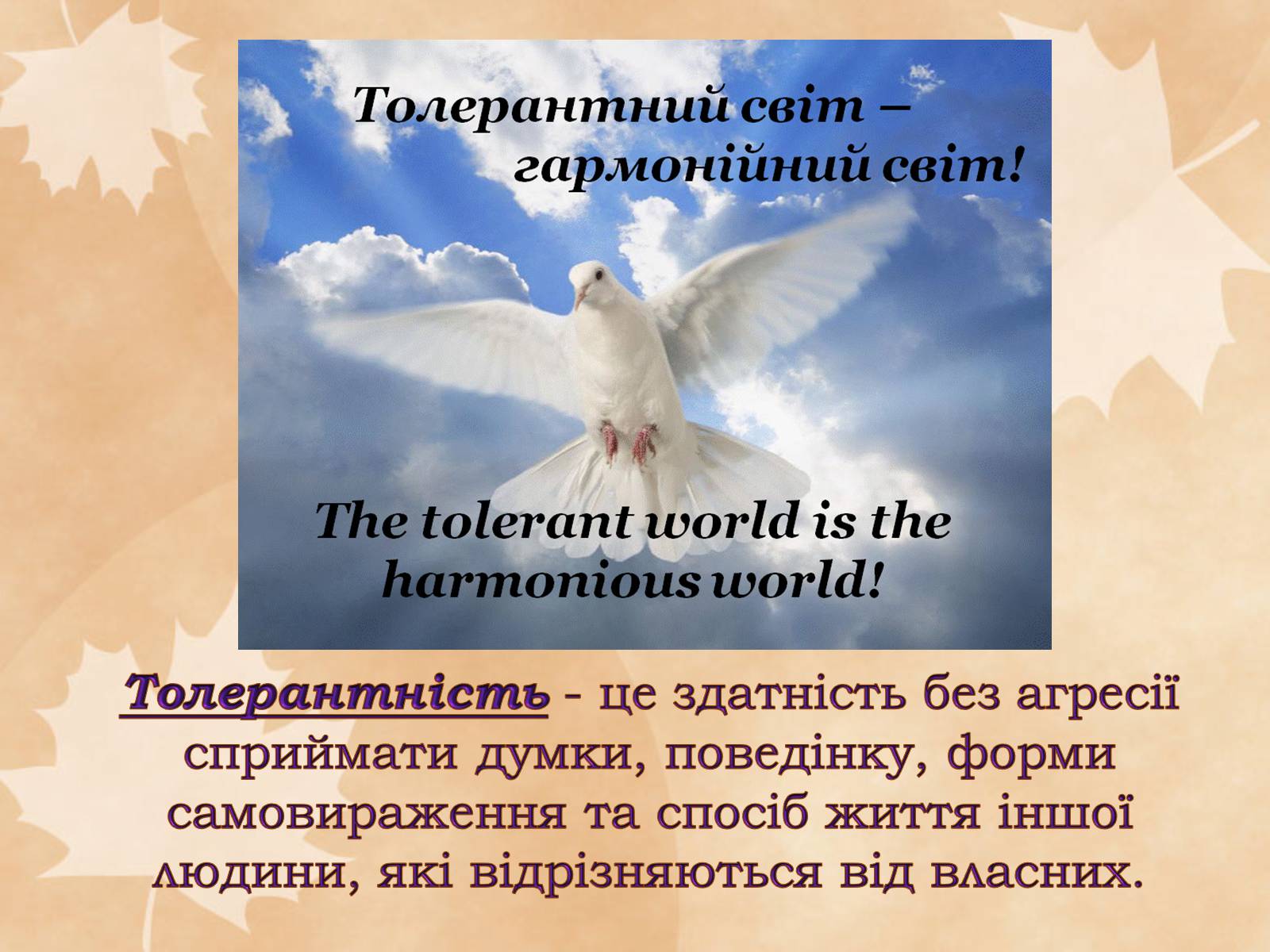 Толерантний світ – гармонійний світ!

The tolerant world is the harmonious world!

Толерантність - це здатність без агресії сприймати думки, поведінку, форми самовираження та спосіб життя іншої людини, які відрізняються від власних.